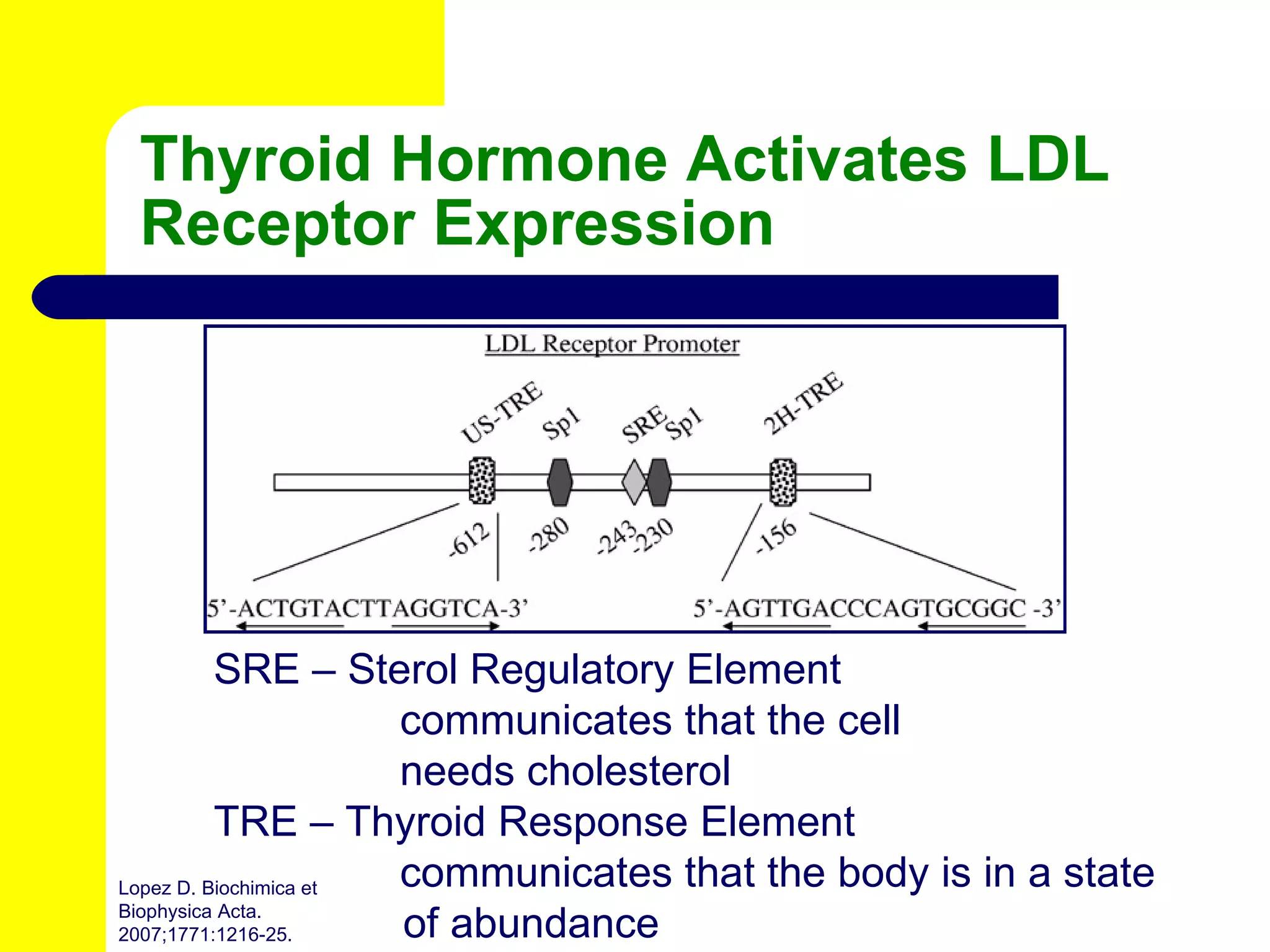 Thyroid Hormone Activates LDL Receptor Expression

LDL Receptor Promoter

US-TRE Sp1 SRE Sp1 2H-TRE

-612 -280 -243 -230 -156

5'-ACTGTACTTAGGTCA-3'

5'-AGTTGACCCAGTGCGGC -3'

SRE – Sterol Regulatory Element
communicates that the cell needs cholesterol
TRE – Thyroid Response Element
communicates that the body is in a state of abundance

Lopez D. Biochimica et Biophysica Acta. 2007;1771:1216-25.